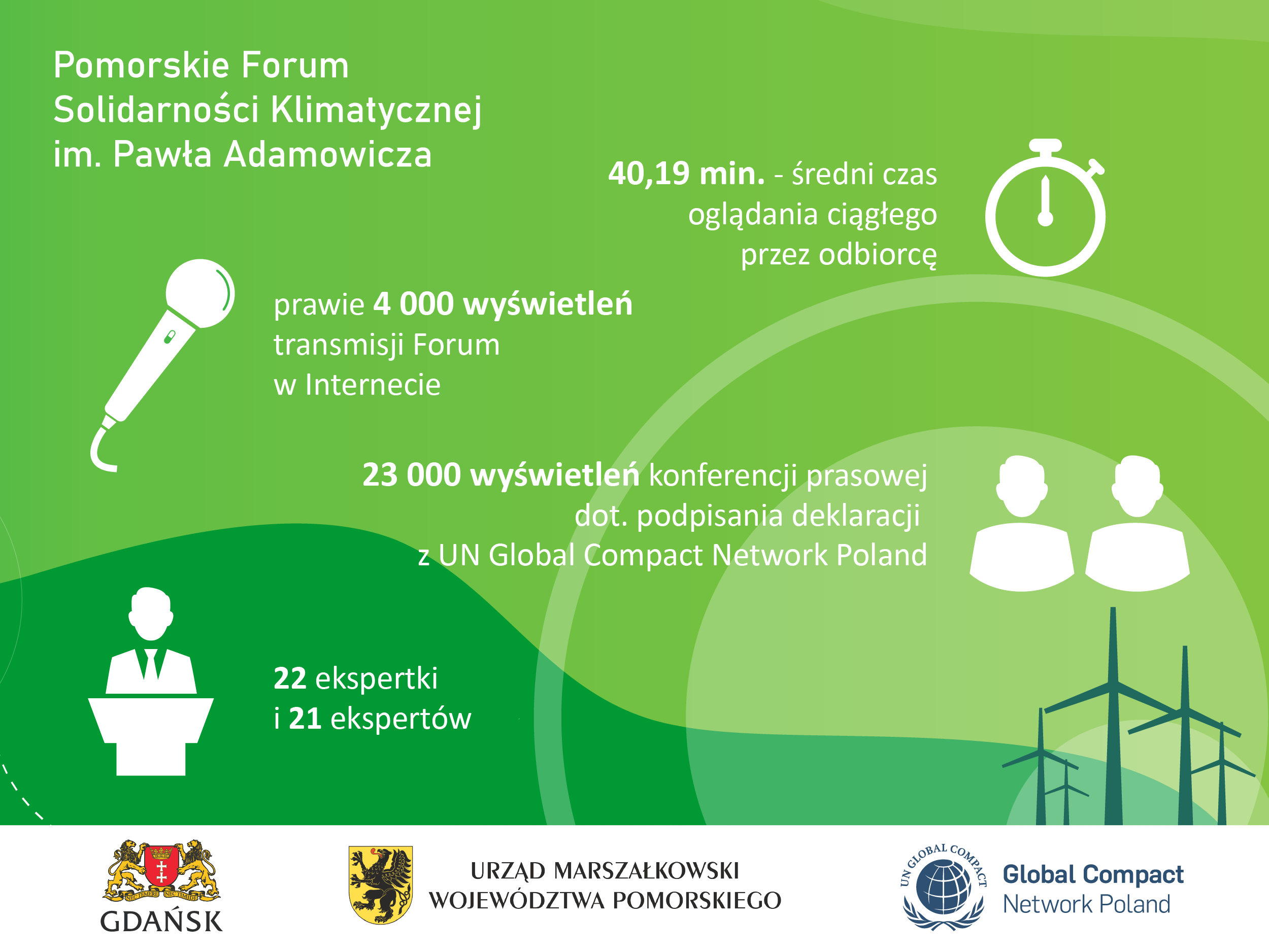 Pomorskie Forum
Solidarności Klimatycznej
im. Pawła Adamowicza

40,19 min. - średni czas oglądania ciągłego przez odbiorcę

prawie 4 000 wyświetleń transmisji Forum w Internecie

23 000 wyświetleń konferencji prasowej dot. podpisania deklaracji z UN Global Compact Network Poland

22 ekspertki i 21 ekspertów

NEC TEMERE NEC TIMIDE
GDAŃSK

URZĄD MARSZAŁKOWSKI
WOJEWÓDZTWA POMORSKIEGO

UN GLOBAL COMPACT
Global Compact
Network Poland